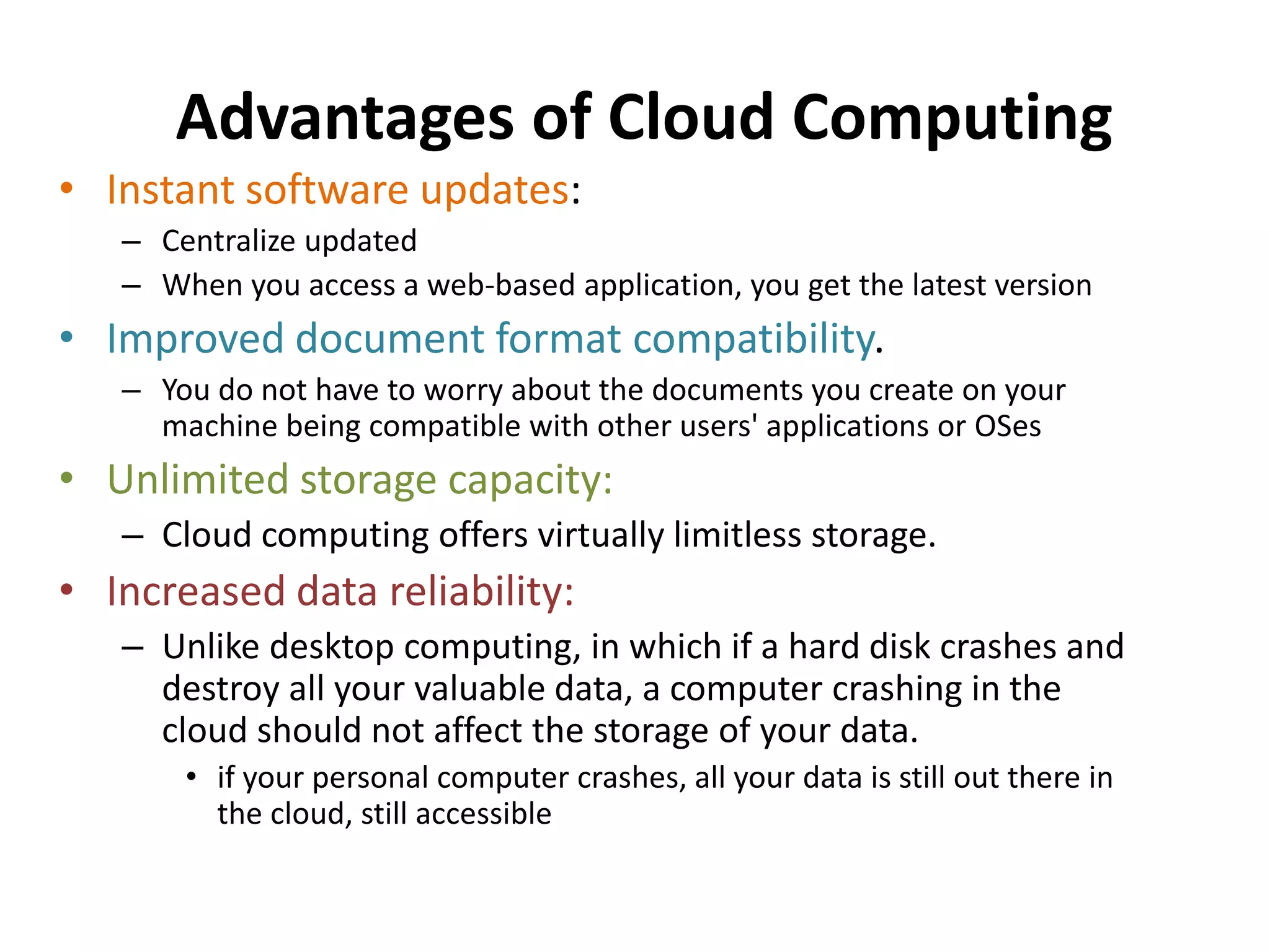 Advantages of Cloud Computing

• Instant software updates:
  – Centralize updated
  – When you access a web-based application, you get the latest version
• Improved document format compatibility.
  – You do not have to worry about the documents you create on your machine being compatible with other users' applications or OSes
• Unlimited storage capacity:
  – Cloud computing offers virtually limitless storage.
• Increased data reliability:
  – Unlike desktop computing, in which if a hard disk crashes and destroy all your valuable data, a computer crashing in the cloud should not affect the storage of your data.
    • if your personal computer crashes, all your data is still out there in the cloud, still accessible